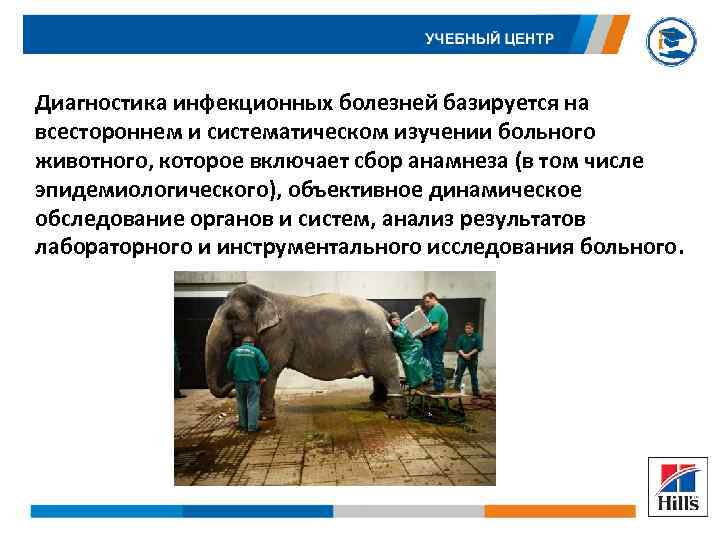 УЧЕБНЫЙ ЦЕНТР

Диагностика инфекционных болезней базируется на всестороннем и систематическом изучении больного животного, которое включает сбор анамнеза (в том числе эпидемиологического), объективное динамическое обследование органов и систем, анализ результатов лабораторного и инструментального исследования больного.

Hill's